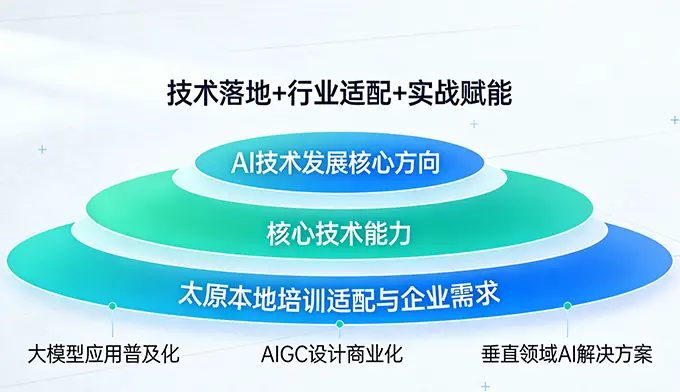 技术落地+行业适配+实战赋能

AI技术发展核心方向

核心技术能力

太原本地培训适配与企业需求

大模型应用普及化

AIGC设计商业化

垂直领域AI解决方案